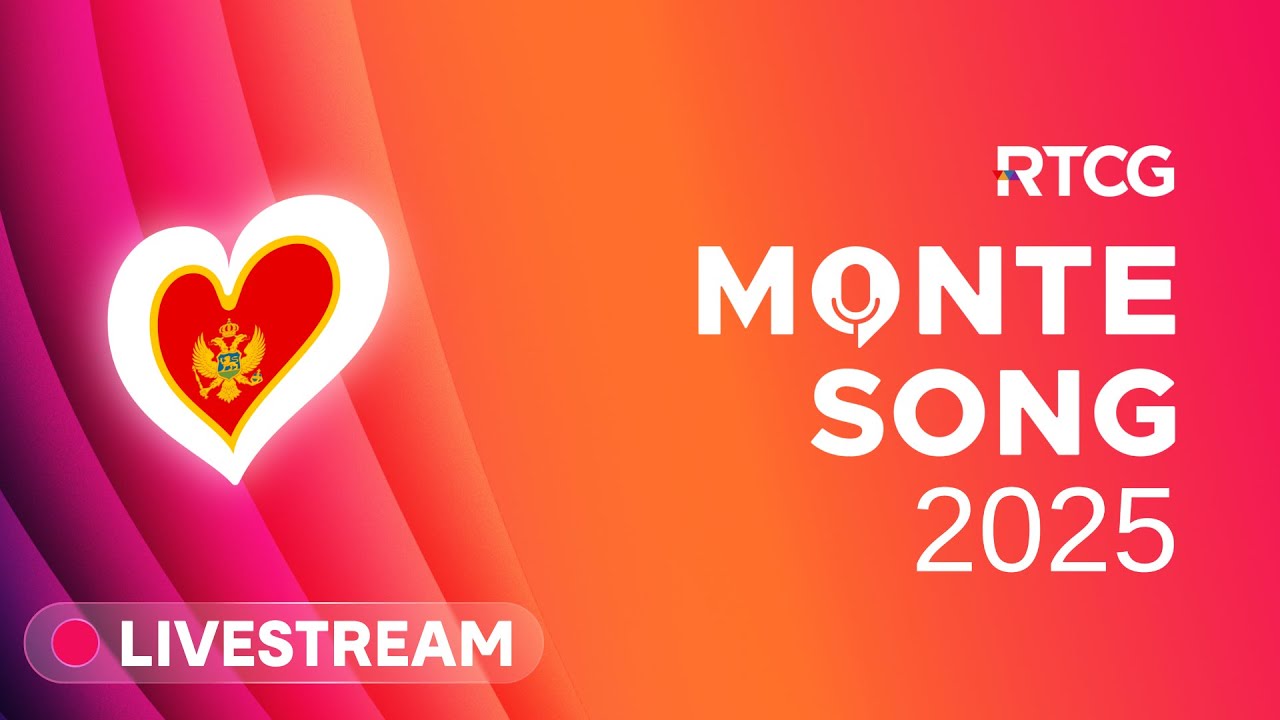 RTCG

MONTE SONG 2025

LIVESTREAM